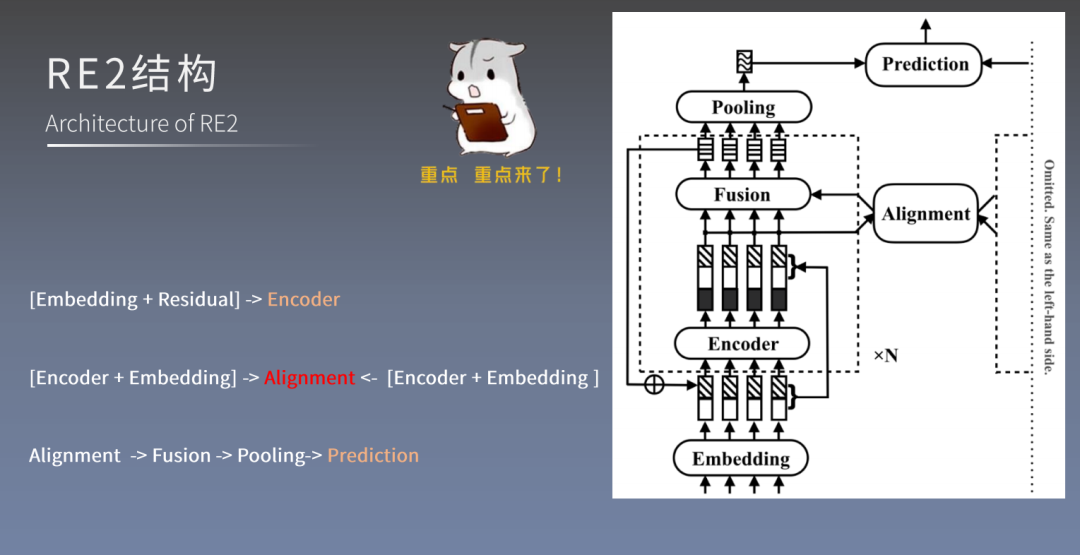 RE2结构
Architecture of RE2

重点 重点来了！

[Embedding + Residual] -> Encoder

[Encoder + Embedding] -> Alignment <- [Encoder + Embedding ]

Alignment -> Fusion -> Pooling-> Prediction

Prediction
Pooling
Fusion
Alignment
Encoder
×N
Embedding
Omitted. Same as the left-hand side.